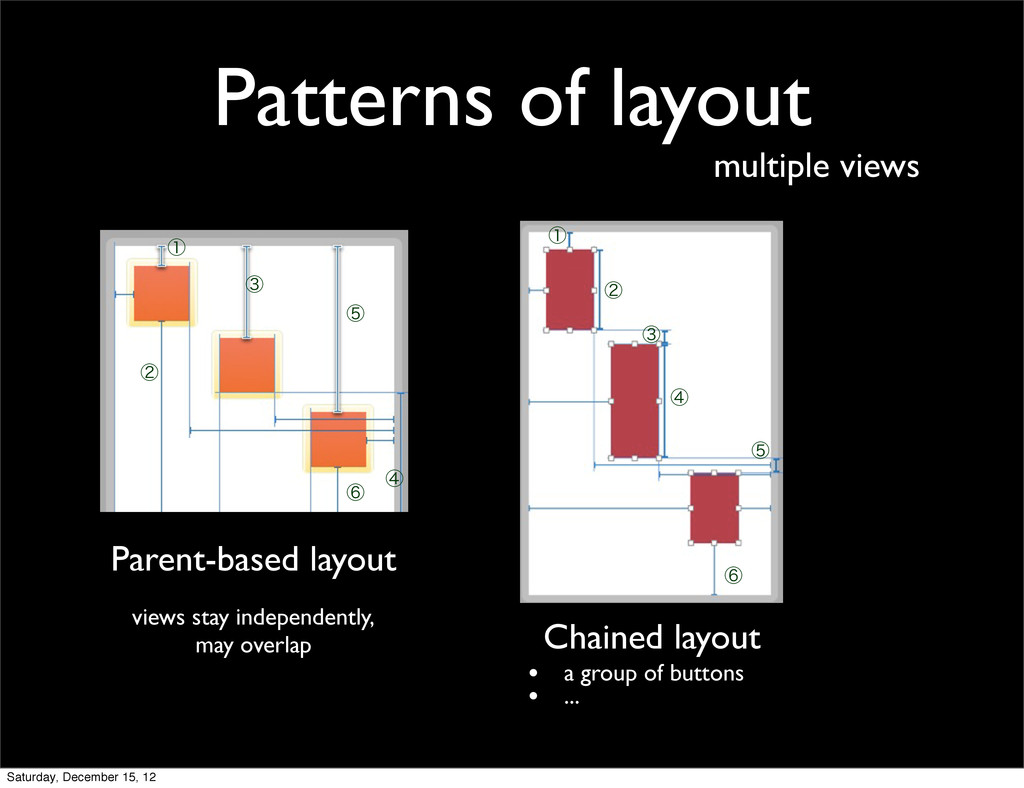 Patterns of layout

multiple views

①
③
⑤
②
④
⑥

Parent-based layout

views stay independently, may overlap

①
②
③
④
⑤
⑥

Chained layout

• a group of buttons
• ...

Saturday, December 15, 12